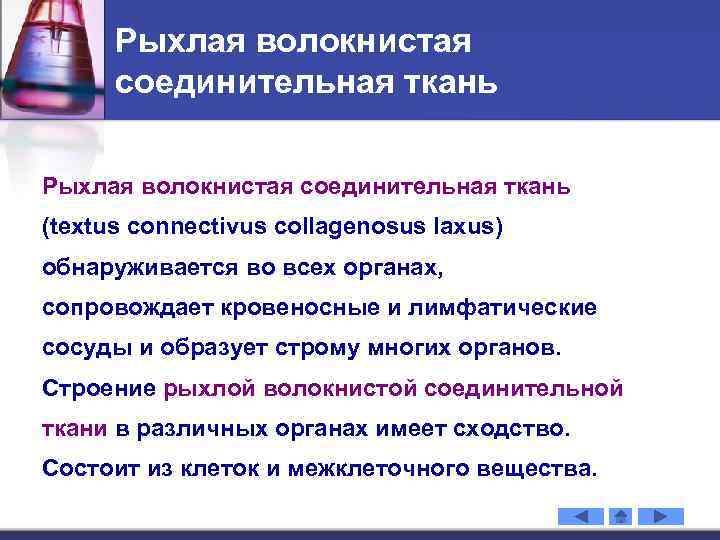 Рыхлая волокнистая соединительная ткань

Рыхлая волокнистая соединительная ткань (textus connectivus collagenosus laxus) обнаруживается во всех органах, сопровождает кровеносные и лимфатические сосуды и образует строму многих органов. Строение рыхлой волокнистой соединительной ткани в различных органах имеет сходство. Состоит из клеток и межклеточного вещества.